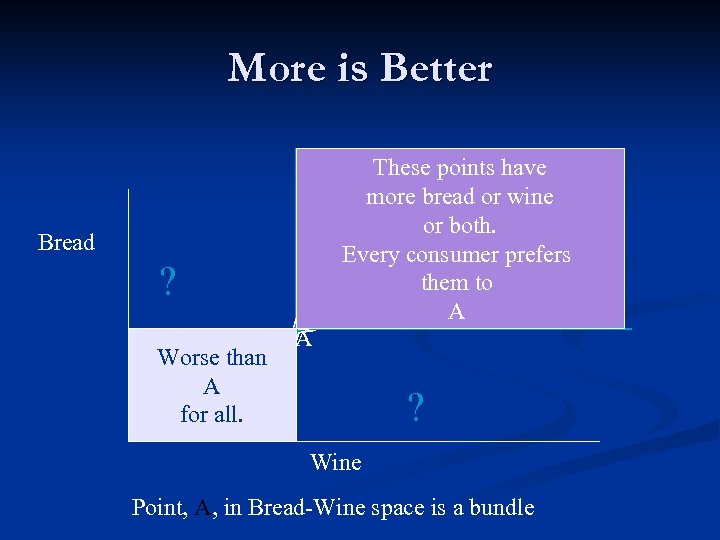 More is Better

These points have more bread or wine or both. Every consumer prefers them to A

Bread

?

A

Worse than A for all.

?

Wine

Point, A, in Bread-Wine space is a bundle